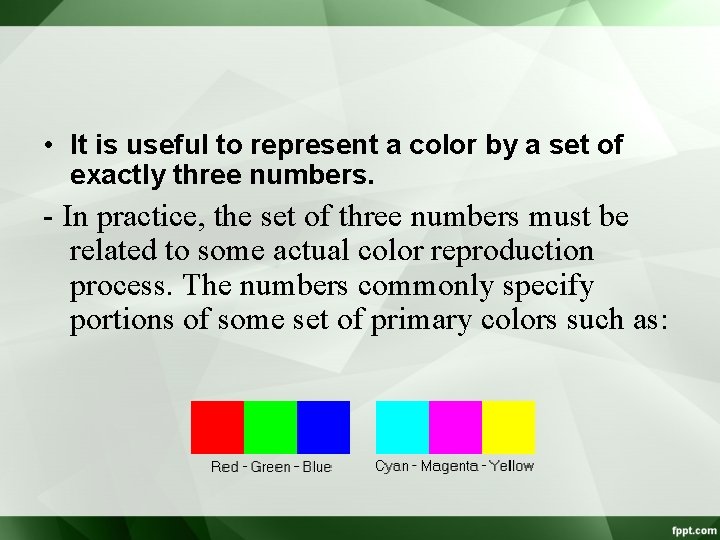 • It is useful to represent a color by a set of exactly three numbers.

- In practice, the set of three numbers must be related to some actual color reproduction process. The numbers commonly specify portions of some set of primary colors such as:

Red - Green - Blue

Cyan - Magenta - Yellow

fppt.com